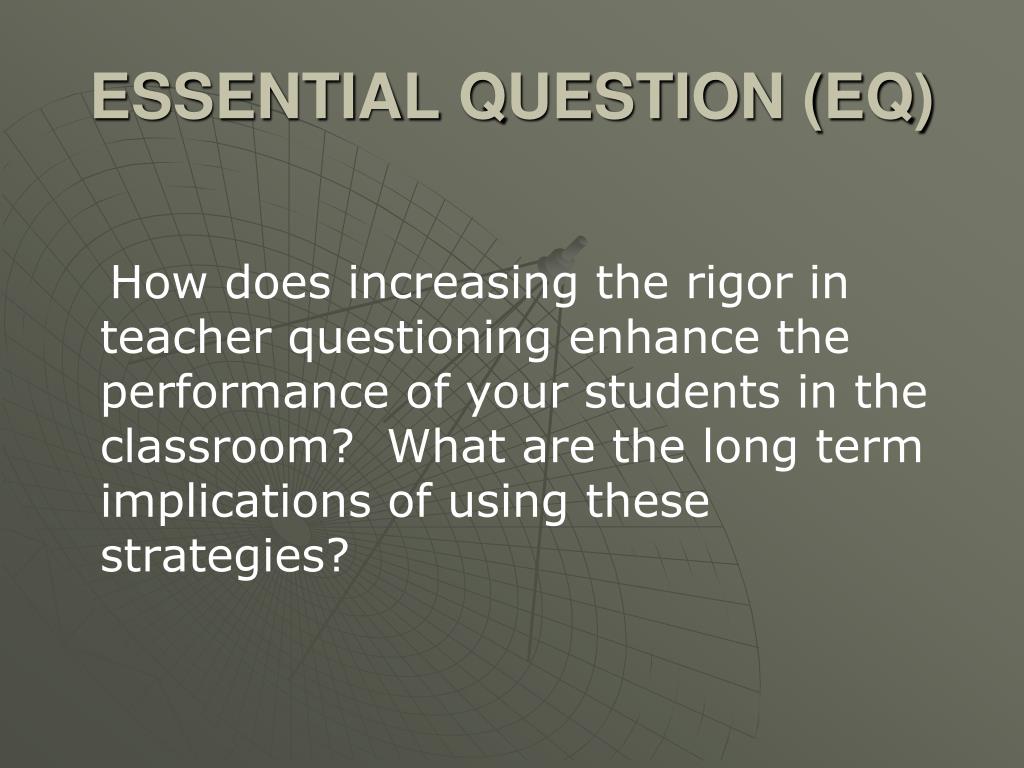 ESSENTIAL QUESTION (EQ)

How does increasing the rigor in teacher questioning enhance the performance of your students in the classroom? What are the long term implications of using these strategies?